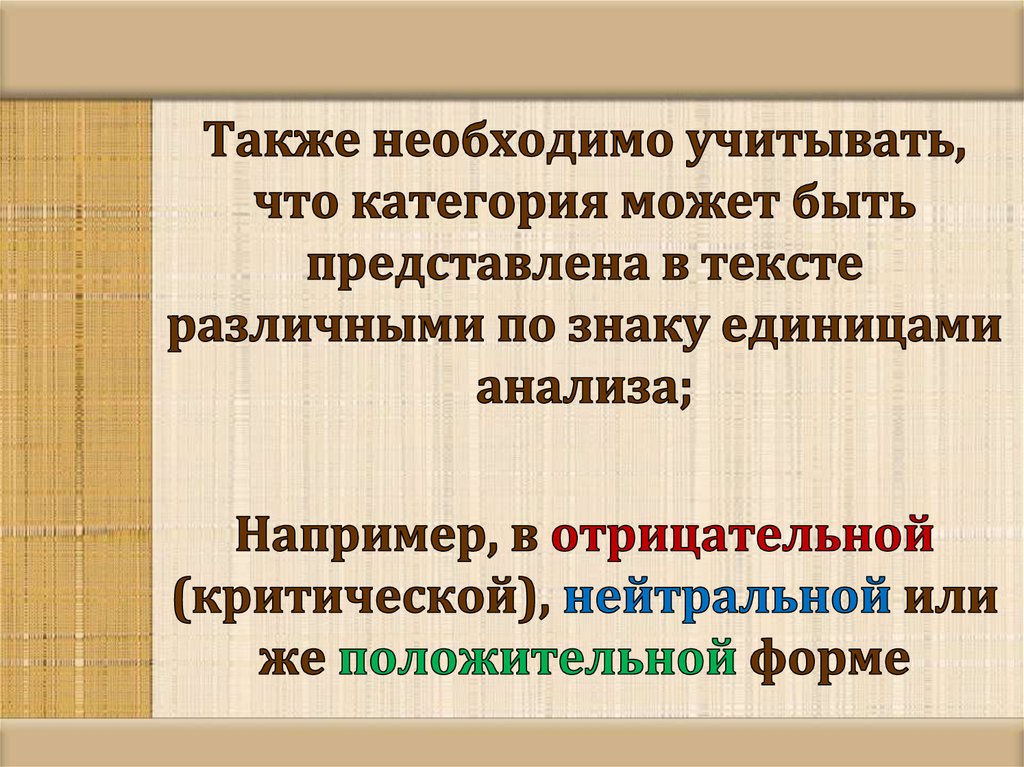 Также необходимо учитывать, что категория может быть представлена в тексте различными по знаку единицами анализа;

Например, в отрицательной (критической), нейтральной или же положительной форме